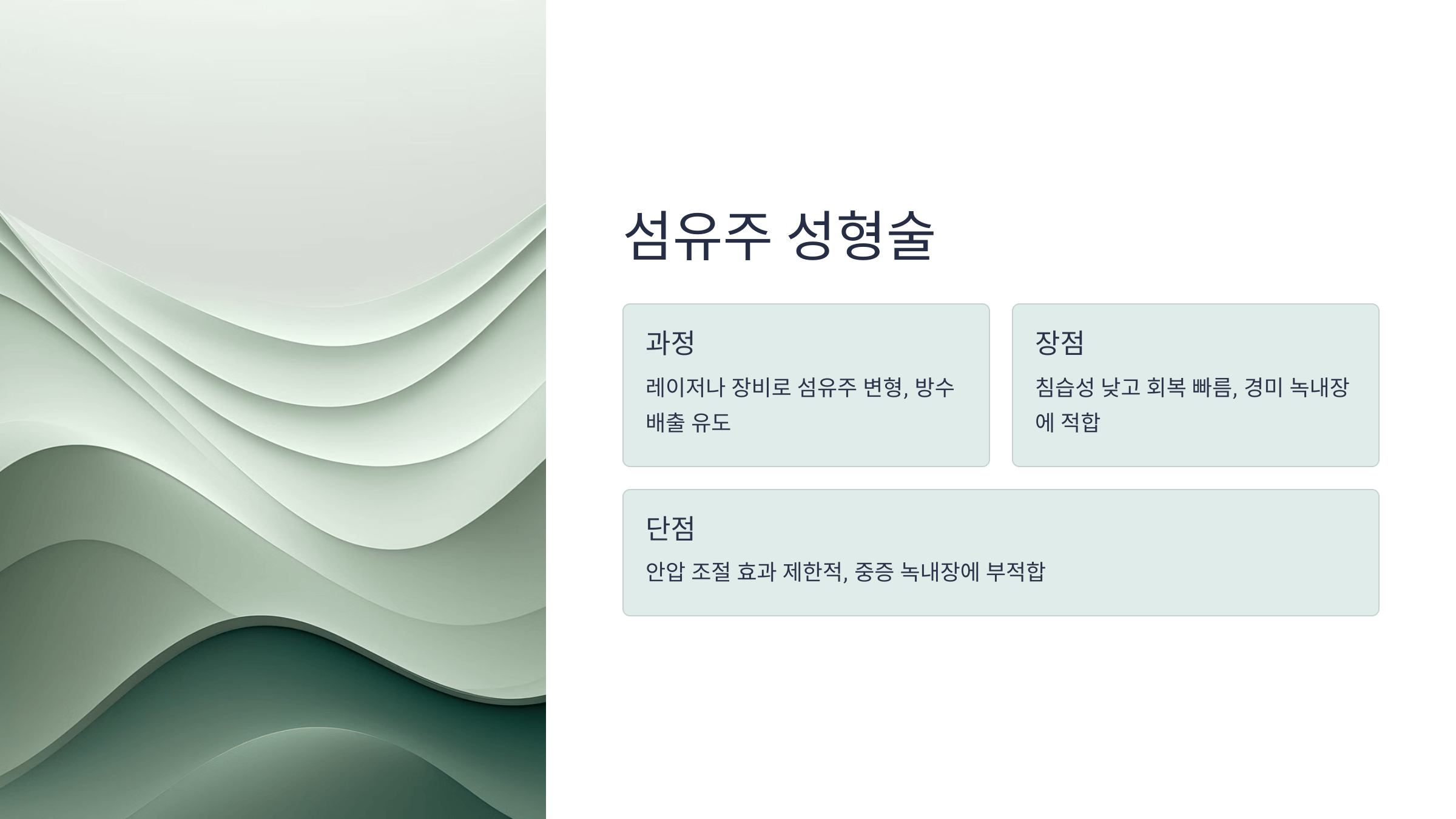 섬유주 성형술

과정

레이저나 장비로 섬유주 변형, 방수 배출 유도

장점

침습성 낮고 회복 빠름, 경미 녹내장에 적합

단점

안압 조절 효과 제한적, 중증 녹내장에 부적합